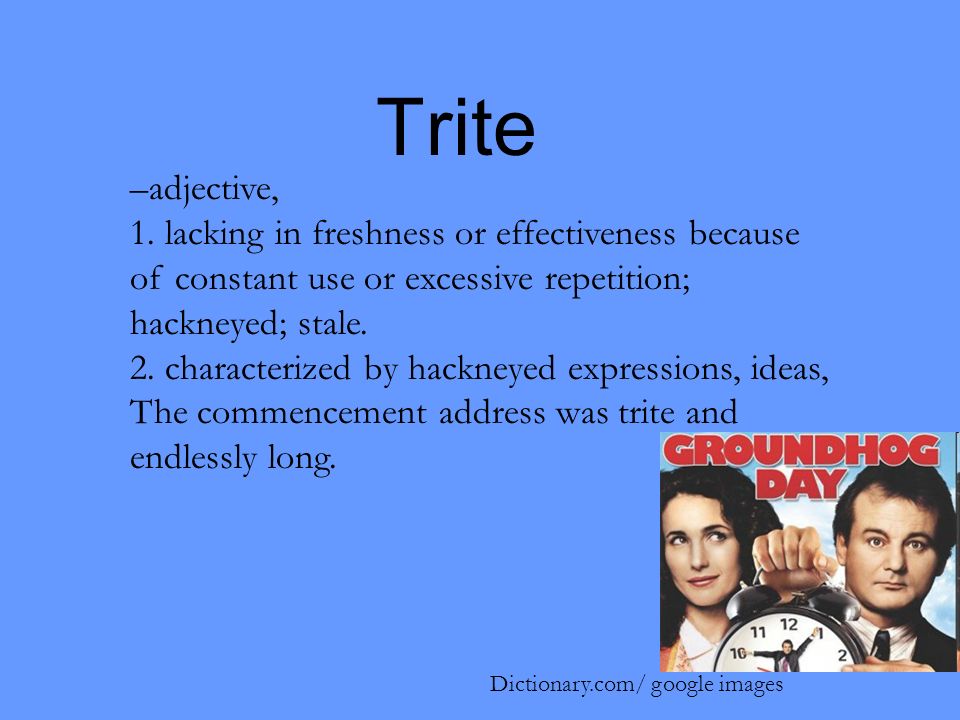 Trite

–adjective,
1. lacking in freshness or effectiveness because of constant use or excessive repetition; hackneyed; stale.
2. characterized by hackneyed expressions, ideas, The commencement address was trite and endlessly long.

GROUNDHOG DAY

11 12 1
10 2

Dictionary.com/ google images